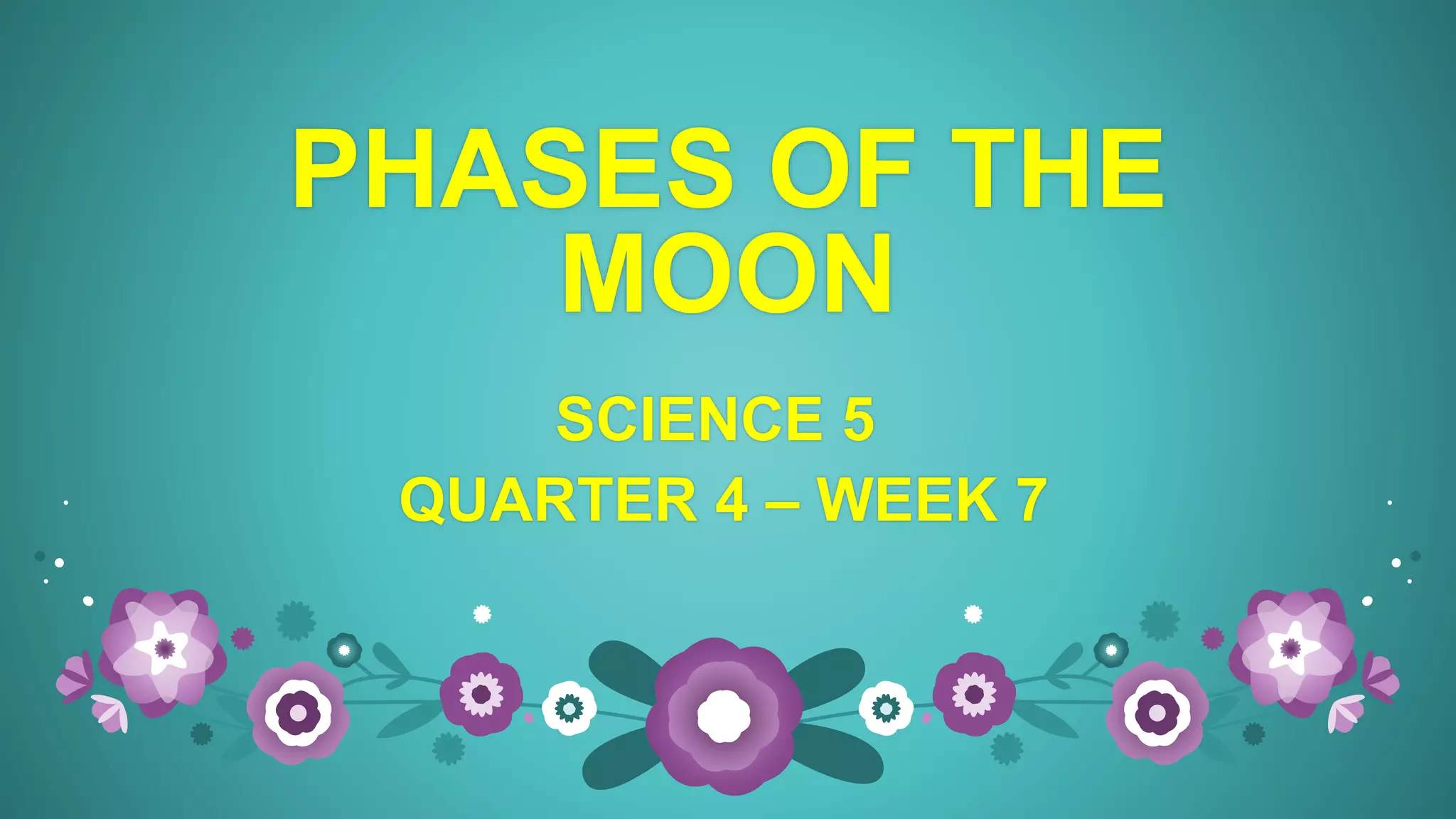 PHASES OF THE MOON

SCIENCE 5

QUARTER 4 – WEEK 7